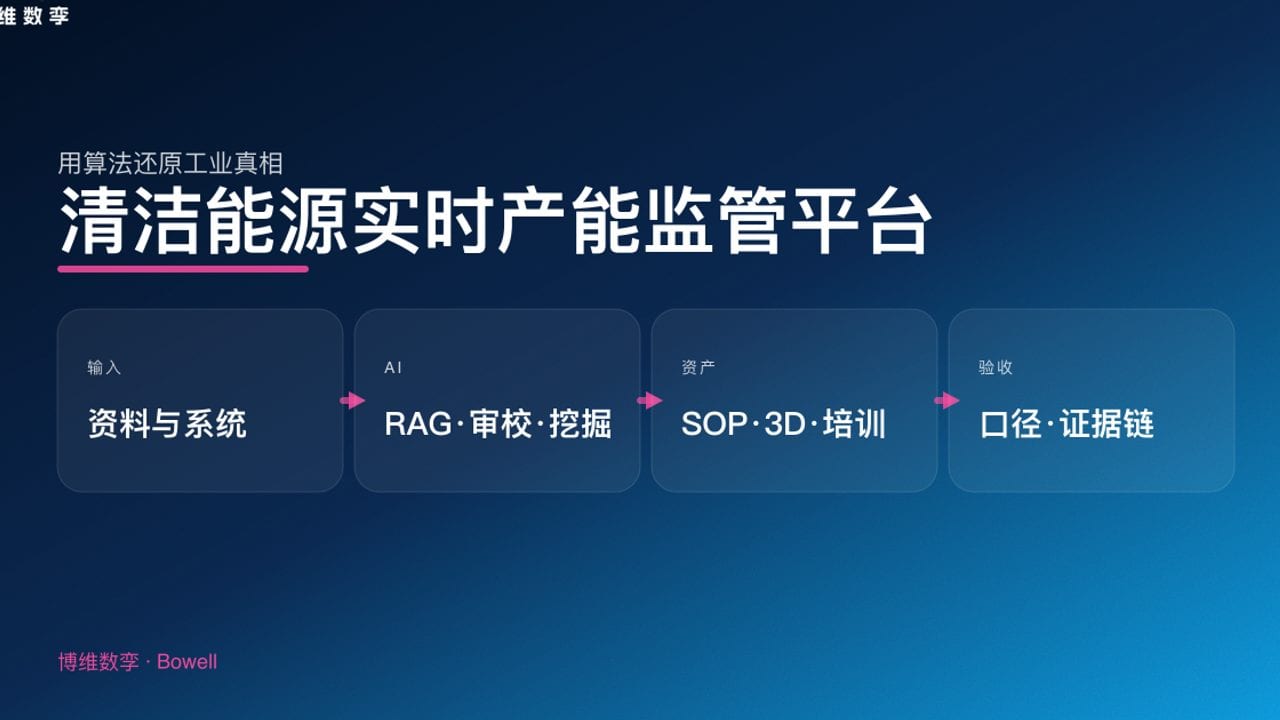 维数孪

用算法还原工业真相

清洁能源实时产能监管平台

输入

资料与系统

AI

RAG·审校·挖掘

资产

SOP·3D·培训

验收

口径·证据链

博维数孪 · Bowell